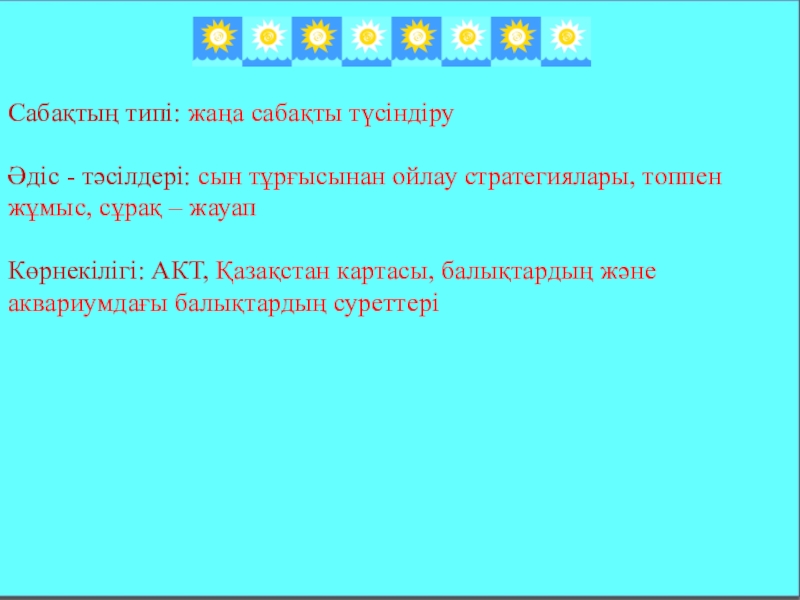 Сабақтың типі: жаңа сабақты түсіндіру

Әдіс - тәсілдері: сын тұрғысынан ойлау стратегиялары, топпен жұмыс, сұрақ – жауап

Көрнекілігі: АКТ, Қазақстан картасы, балықтардың және аквариумдағы балықтардың суреттері